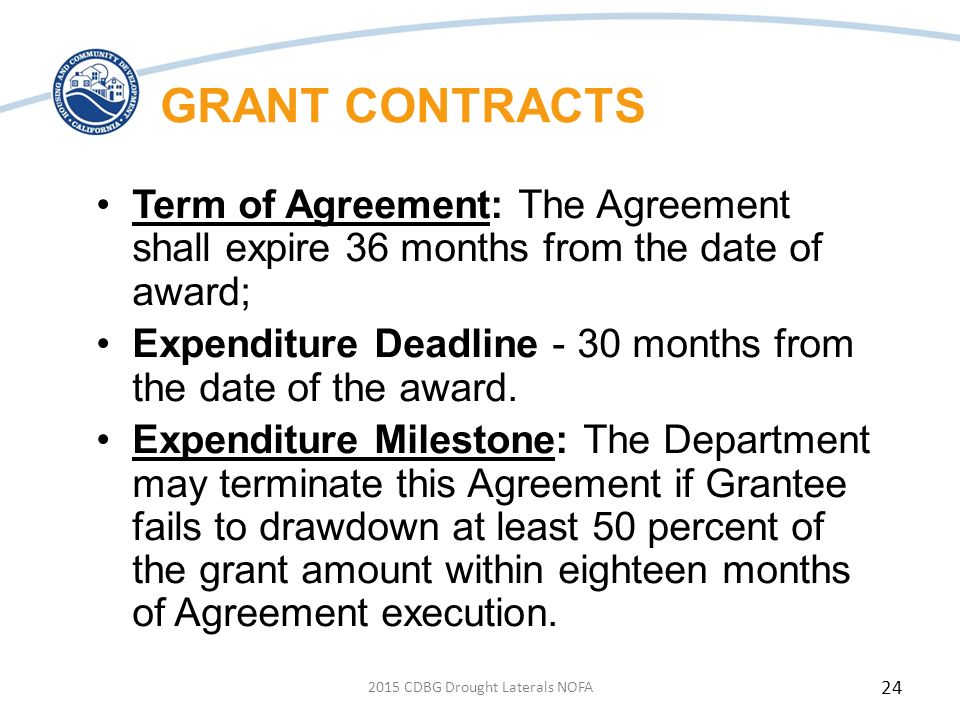 HOUSING AND COMMUNITY DEVELOPMENT • CALIFORNIA •

GRANT CONTRACTS

• Term of Agreement: The Agreement shall expire 36 months from the date of award;

• Expenditure Deadline - 30 months from the date of the award.

• Expenditure Milestone: The Department may terminate this Agreement if Grantee fails to drawdown at least 50 percent of the grant amount within eighteen months of Agreement execution.

2015 CDBG Drought Laterals NOFA

24